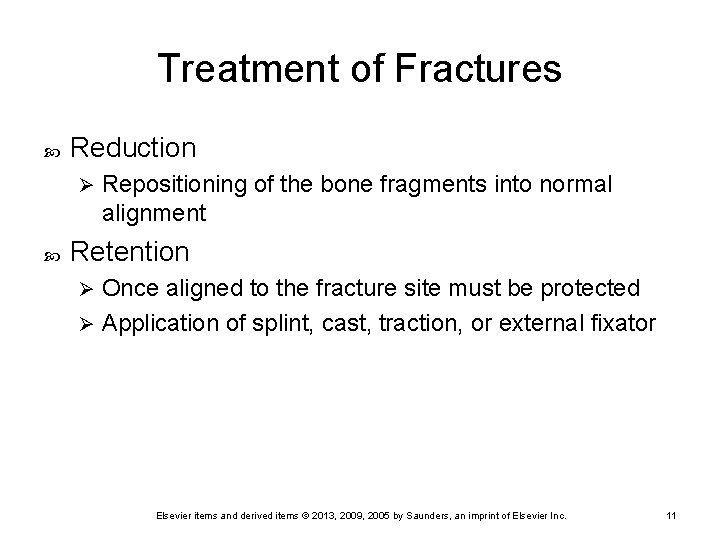 Treatment of Fractures

Reduction

➢ Repositioning of the bone fragments into normal alignment

Retention

➢ Once aligned to the fracture site must be protected

➢ Application of splint, cast, traction, or external fixator

Elsevier items and derived items © 2013, 2009, 2005 by Saunders, an imprint of Elsevier Inc. 11